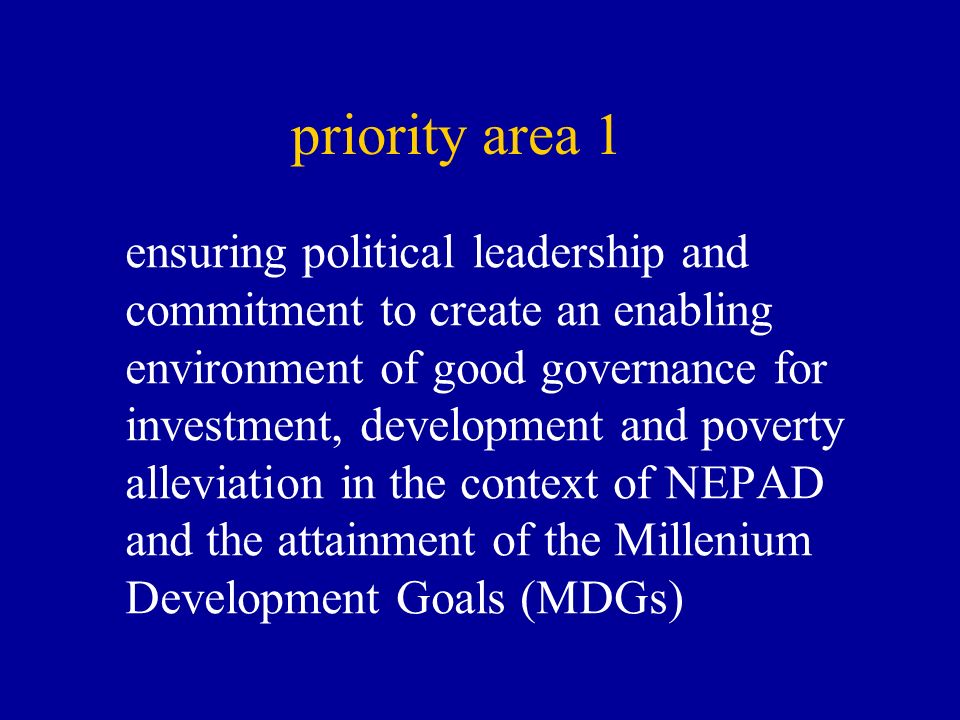 priority area 1

ensuring political leadership and commitment to create an enabling environment of good governance for investment, development and poverty alleviation in the context of NEPAD and the attainment of the Millenium Development Goals (MDGs)